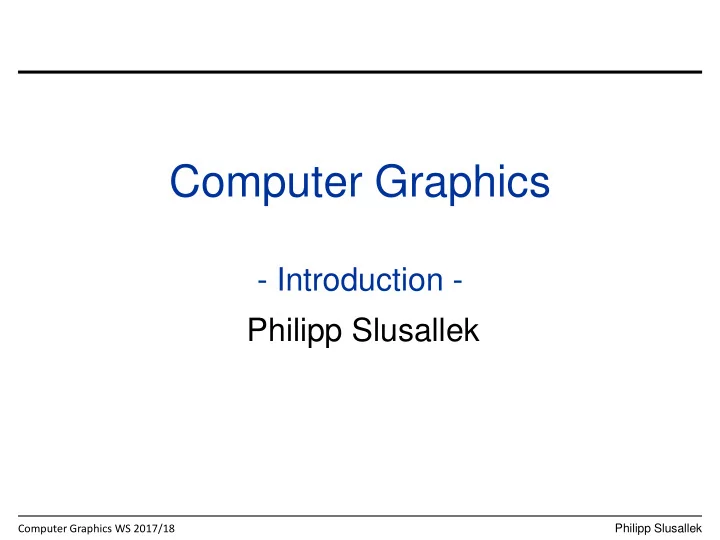 Computer Graphics

- Introduction -

Philipp Slusallek

Computer Graphics WS 2017/18

Philipp Slusallek